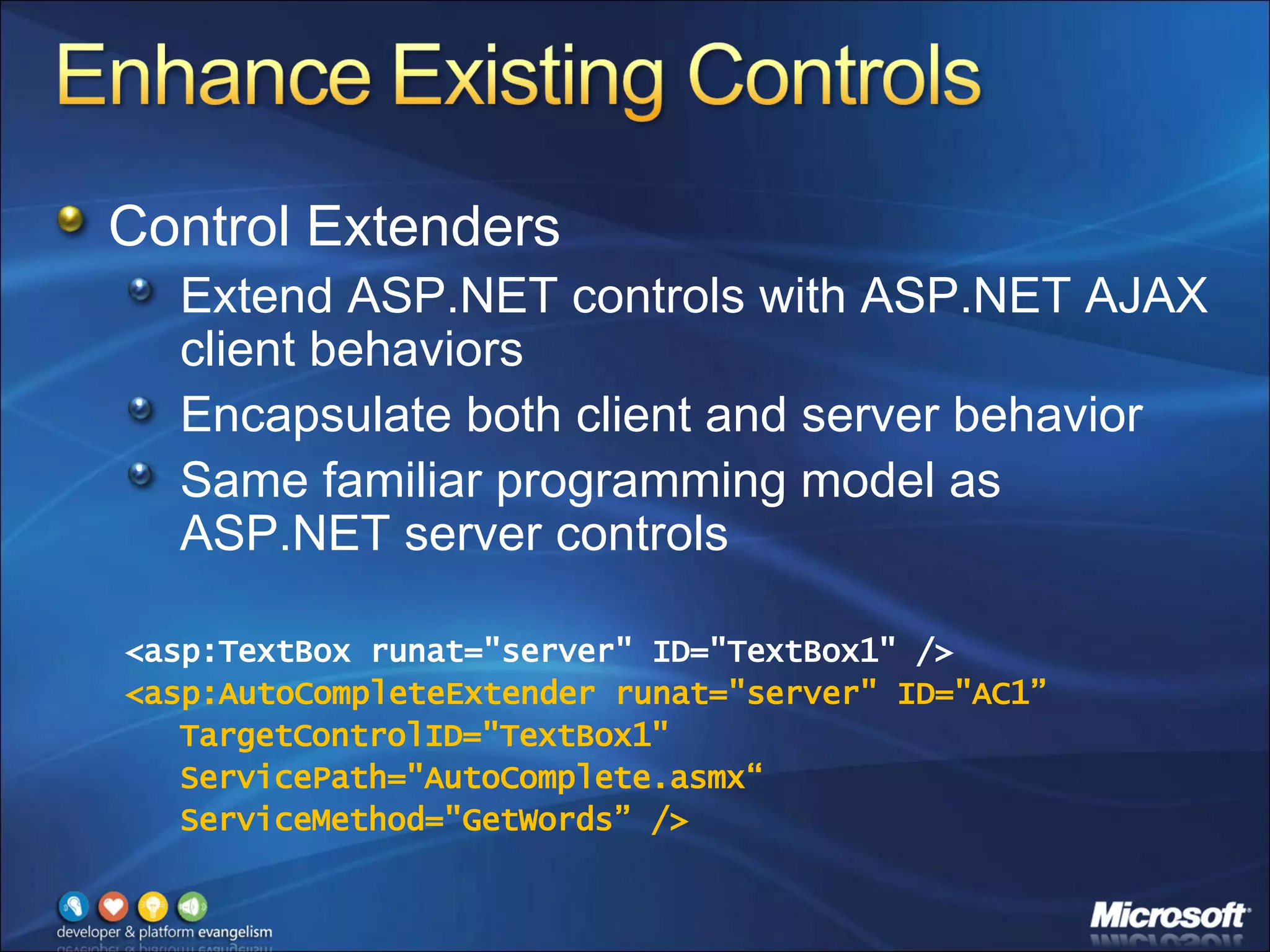 Enhance Existing Controls

Control Extenders

Extend ASP.NET controls with ASP.NET AJAX client behaviors

Encapsulate both client and server behavior

Same familiar programming model as ASP.NET server controls

<asp:TextBox runat="server" ID="TextBox1" />
<asp:AutoCompleteExtender runat="server" ID="AC1”
TargetControlID="TextBox1"
ServicePath="AutoComplete.asmx“
ServiceMethod="GetWords” />

developer & platform evangelism

Microsoft